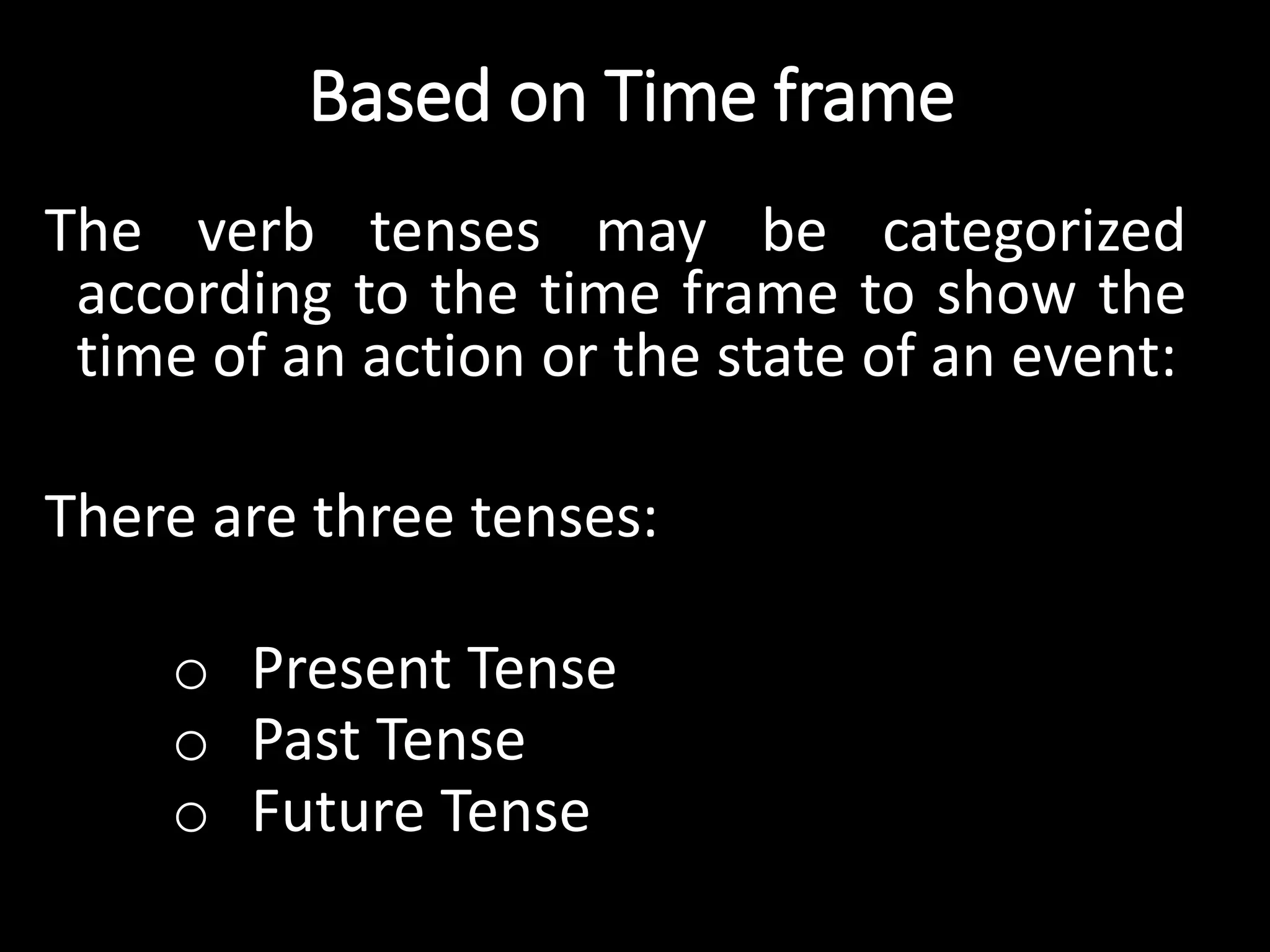 Based on Time frame

The verb tenses may be categorized according to the time frame to show the time of an action or the state of an event:

There are three tenses:

o Present Tense
o Past Tense
o Future Tense